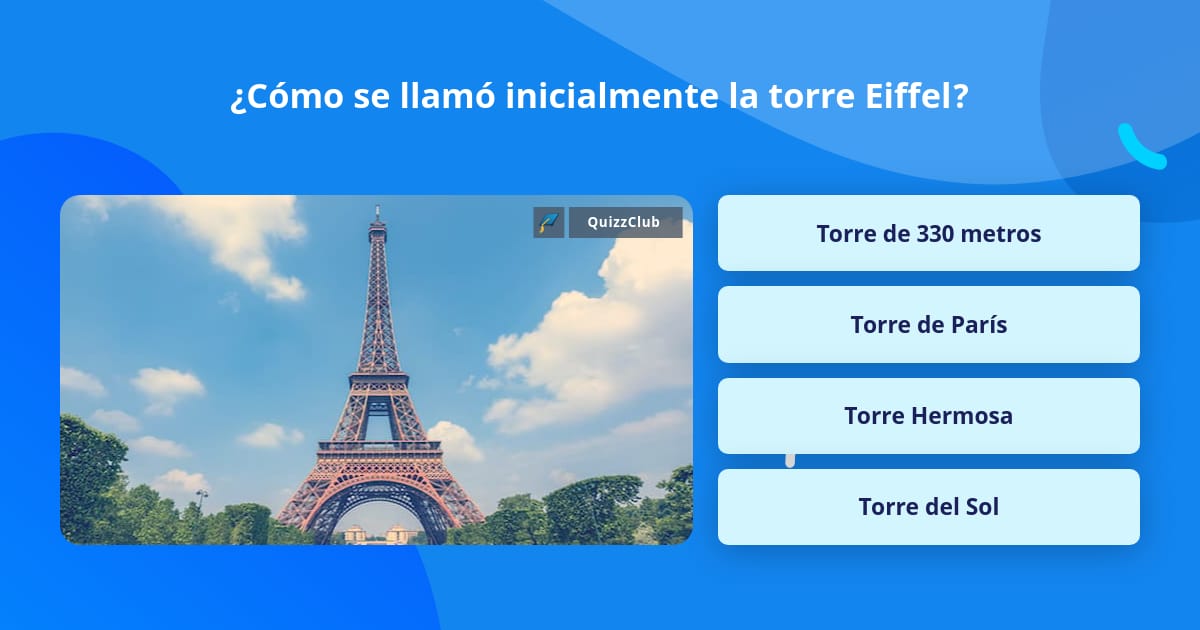 ¿Cómo se llamó inicialmente la torre Eiffel?

QuizzClub

Torre de 330 metros

Torre de París

Torre Hermosa

Torre del Sol